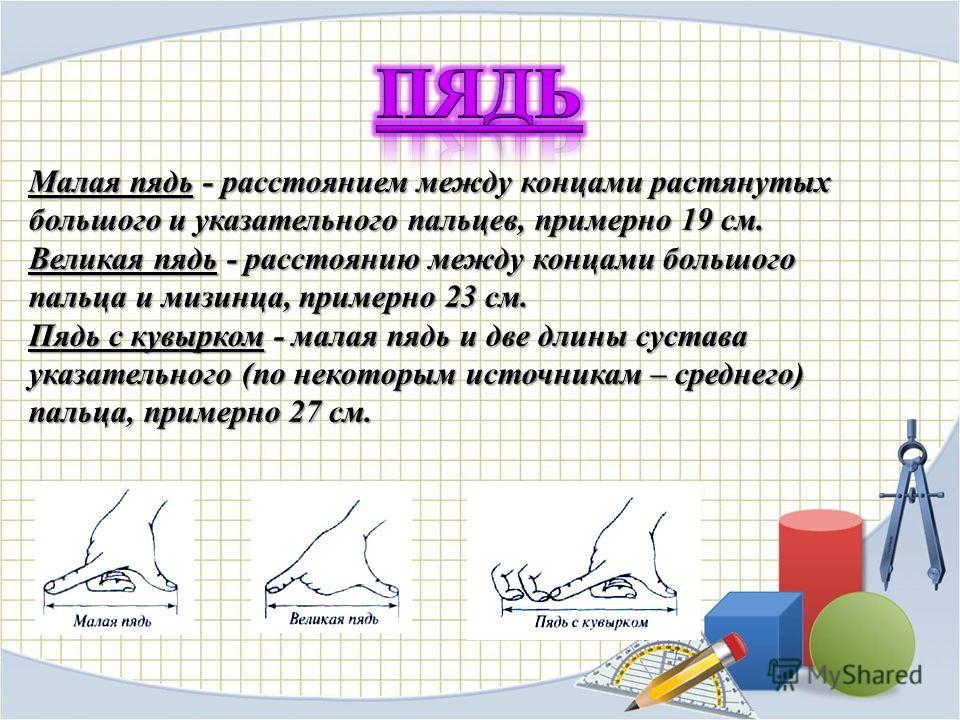 ПЯДЬ

Малая пядь - расстоянием между концами растянутых большого и указательного пальцев, примерно 19 см.
Великая пядь - расстоянию между концами большого пальца и мизинца, примерно 23 см.
Пядь с кувырком - малая пядь и две длины сустава указательного (по некоторым источникам – среднего) пальца, примерно 27 см.

Малая пядь

Великая пядь

Пядь с кувырком

MyShared